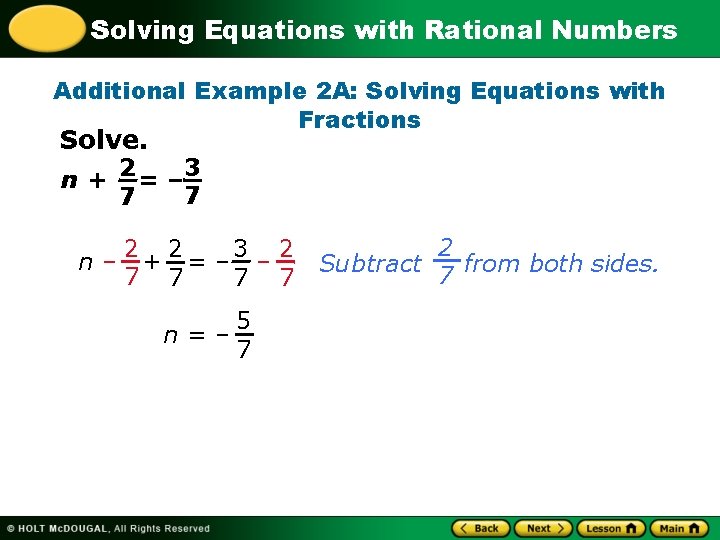 Solving Equations with Rational Numbers

Additional Example 2A: Solving Equations with Fractions

Solve.

$n + \frac{2}{7} = -\frac{3}{7}$

$n - \frac{2}{7} + \frac{2}{7} = -\frac{3}{7} - \frac{2}{7}$ Subtract $\frac{2}{7}$ from both sides.

$n = -\frac{5}{7}$

© HOLT McDOUGAL, All Rights Reserved

Back Next Lesson Main